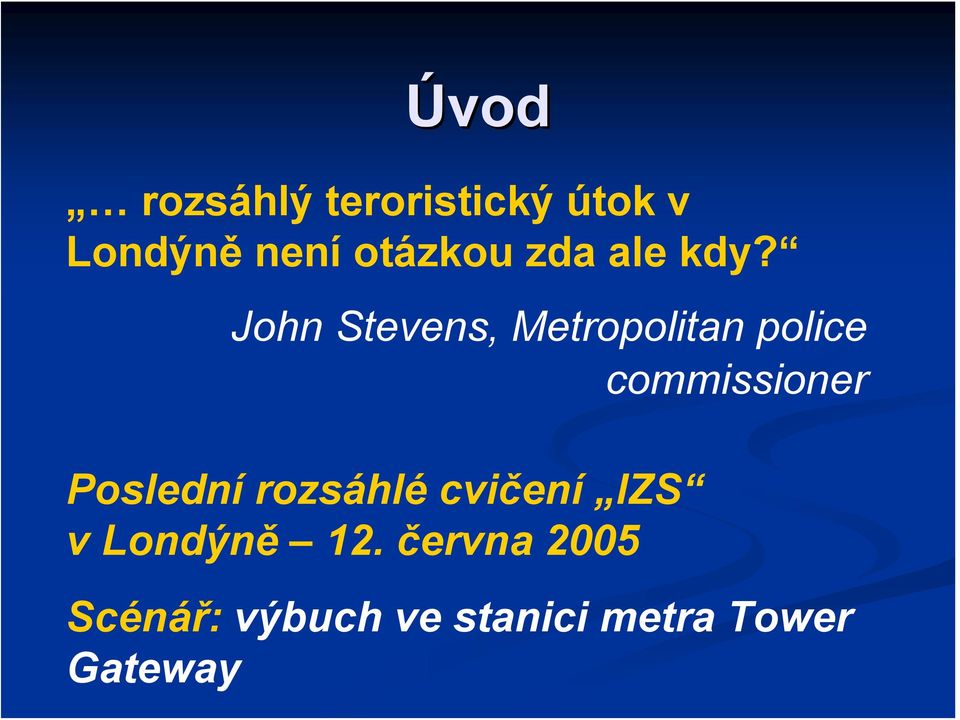 Úvod

„… rozsáhlý teroristický útok v Londýně není otázkou zda ale kdy?“

John Stevens, Metropolitan police commissioner

Poslední rozsáhlé cvičení „IZS“ v Londýně – 12. června 2005

Scénář: výbuch ve stanici metra Tower Gateway